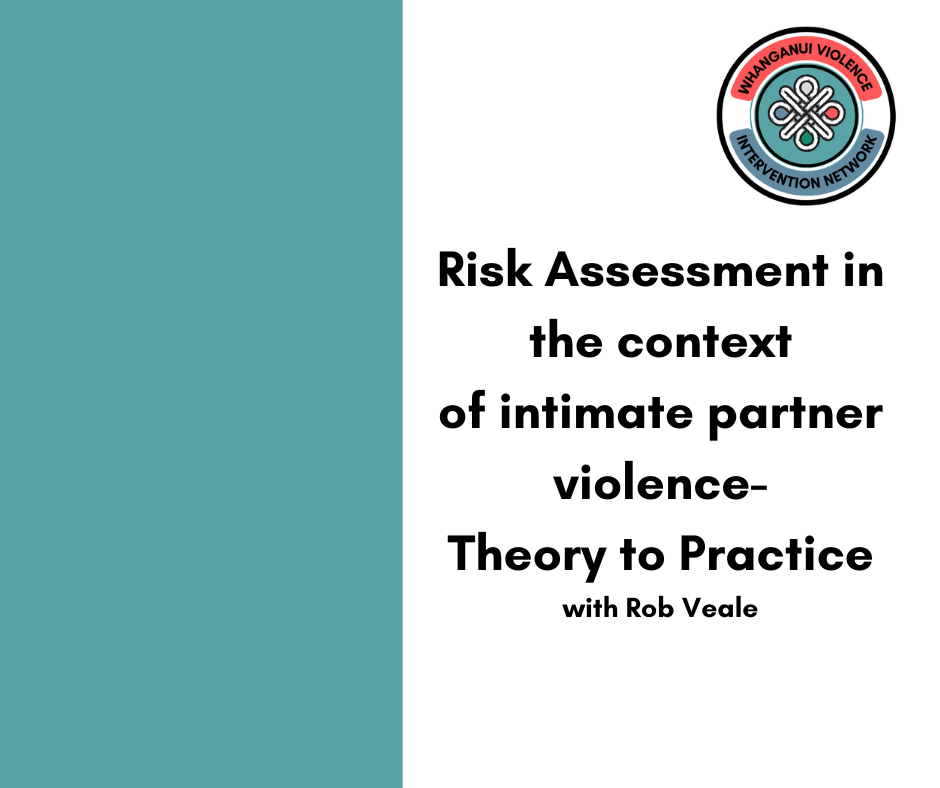 WHANGANUI VIOLENCE
INTERVENTION NETWORK

Risk Assessment in the context of intimate partner violence-
Theory to Practice
with Rob Veale